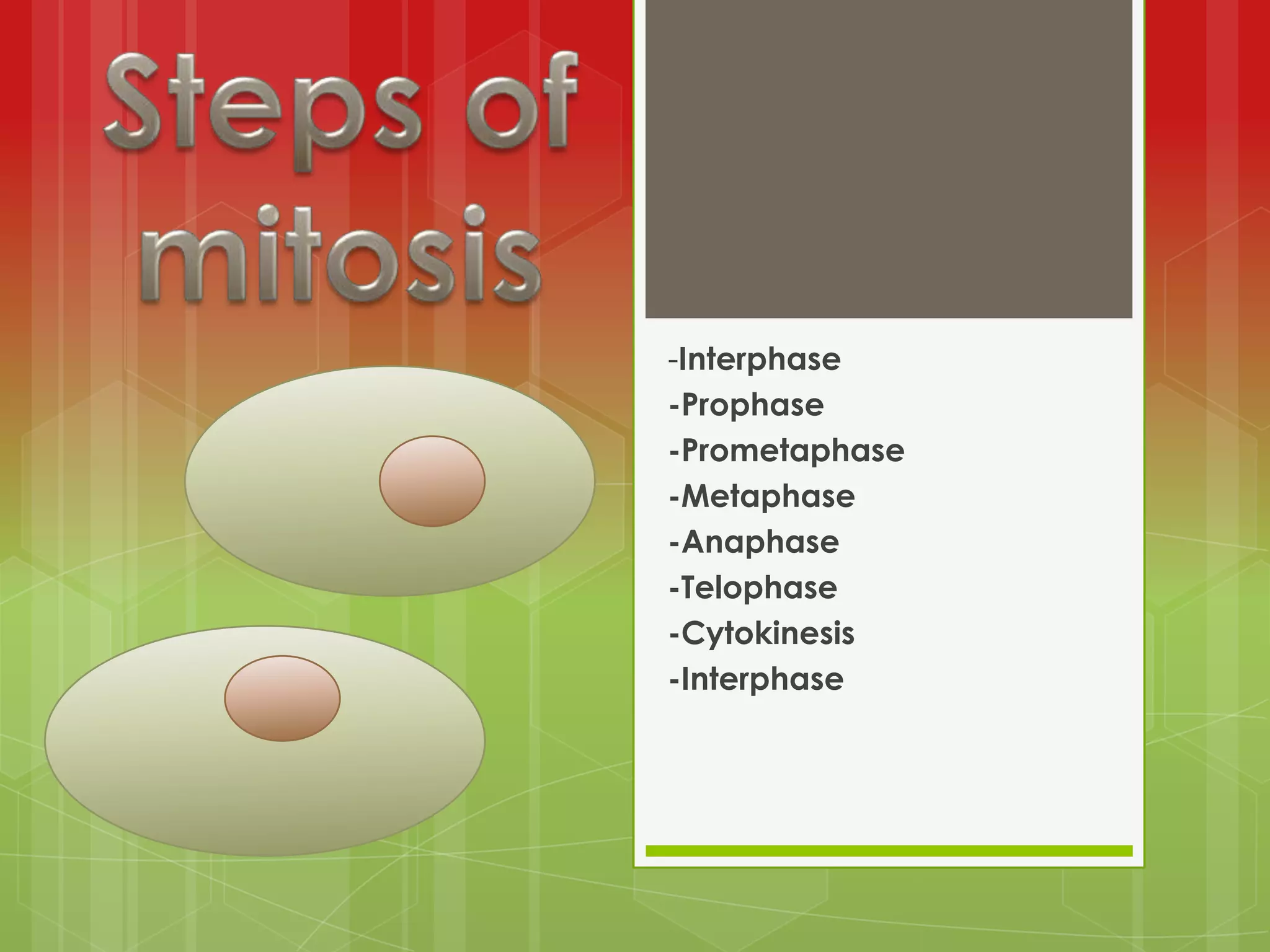 Steps of mitosis

-Interphase
-Prophase
-Prometaphase
-Metaphase
-Anaphase
-Telophase
-Cytokinesis
-Interphase